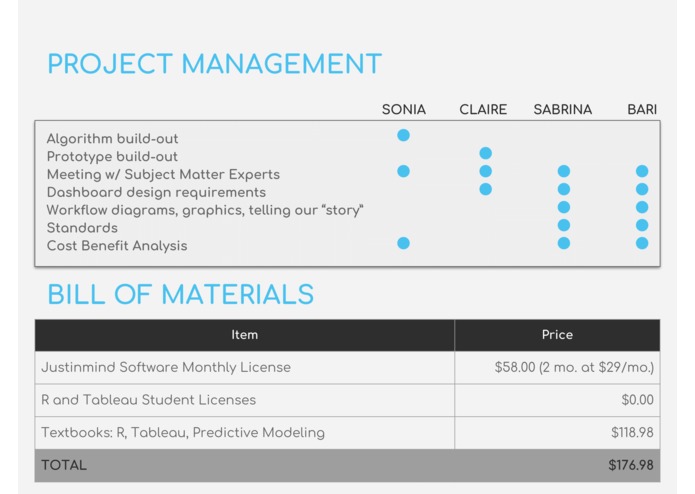 PROJECT MANAGEMENT

| | SONIA | CLAIRE | SABRINA | BARI |
|---|---|---|---|---|
| Algorithm build-out | ● | | | |
| Prototype build-out | | ● | | |
| Meeting w/ Subject Matter Experts | ● | ● | ● | ● |
| Dashboard design requirements | | ● | ● | ● |
| Workflow diagrams, graphics, telling our "story" | | | ● | ● |
| Standards | | | ● | ● |
| Cost Benefit Analysis | ● | | ● | ● |

BILL OF MATERIALS

| Item | Price |
|---|---|
| Justinmind Software Monthly License | \$58.00 (2 mo. at \$29/mo.) |
| R and Tableau Student Licenses | \$0.00 |
| Textbooks: R, Tableau, Predictive Modeling | \$118.98 |
| TOTAL | \$176.98 |